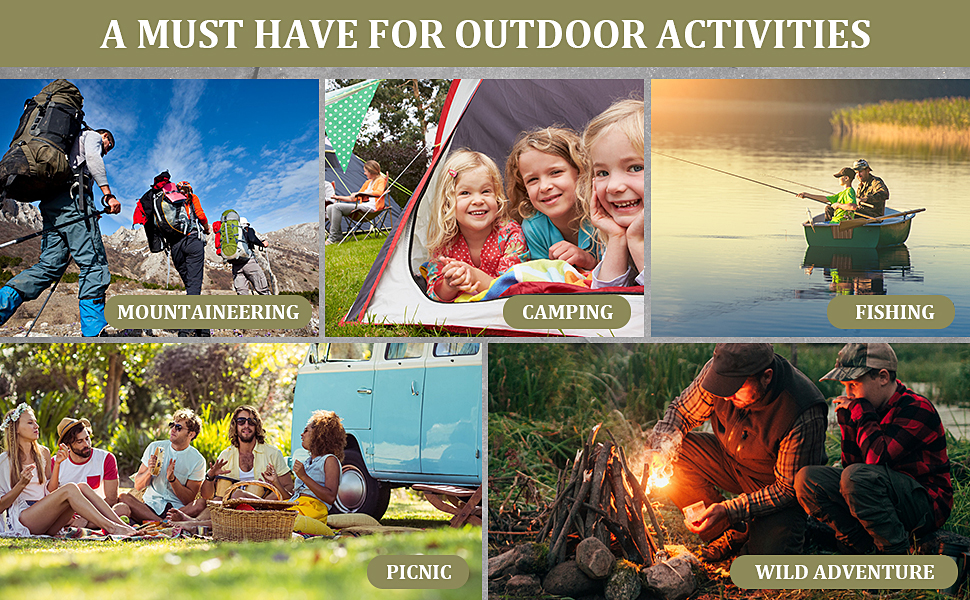 A MUST HAVE FOR OUTDOOR ACTIVITIES

MOUNTAINEERING

CAMPING

FISHING

PICNIC

WILD ADVENTURE